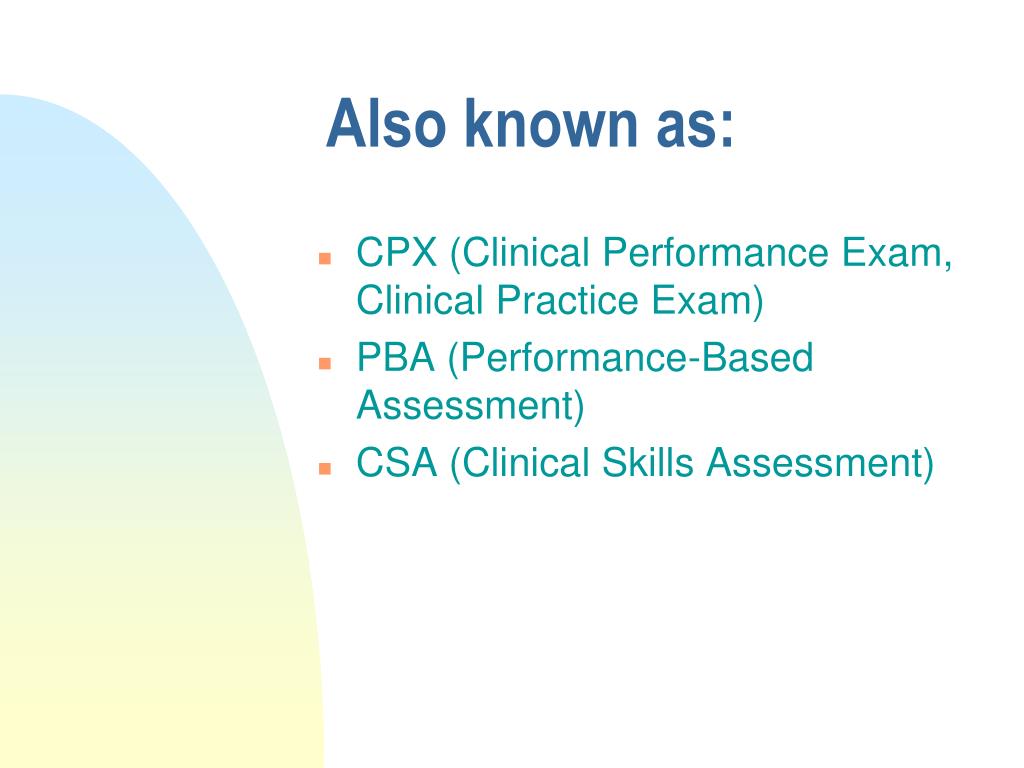 Also known as:

- CPX (Clinical Performance Exam, Clinical Practice Exam)
- PBA (Performance-Based Assessment)
- CSA (Clinical Skills Assessment)